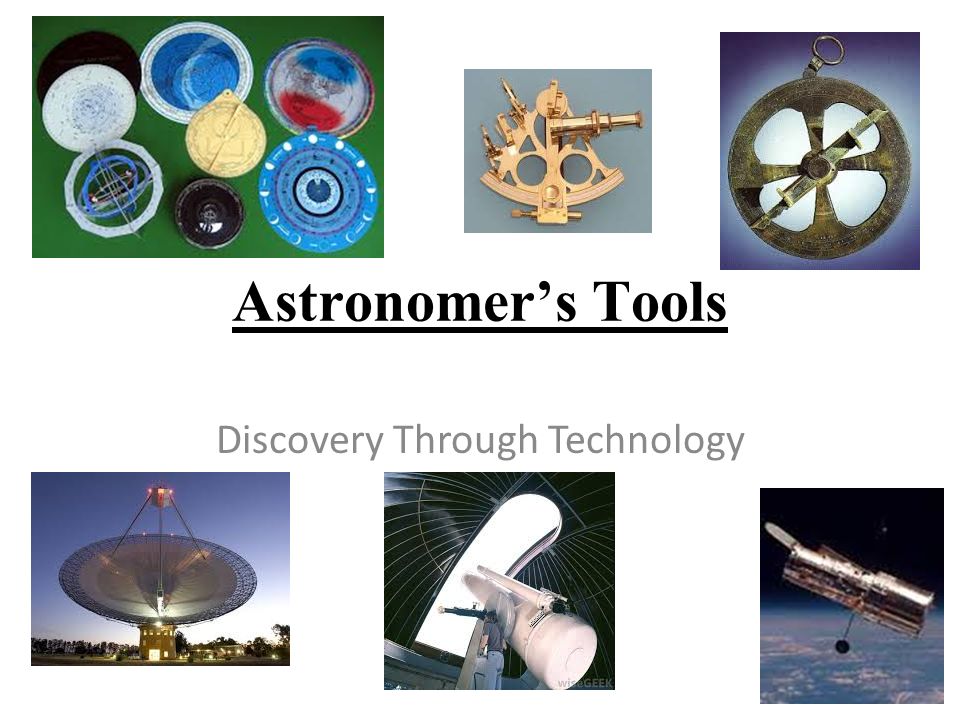 Astronomer's Tools

Discovery Through Technology

wiseGEEK